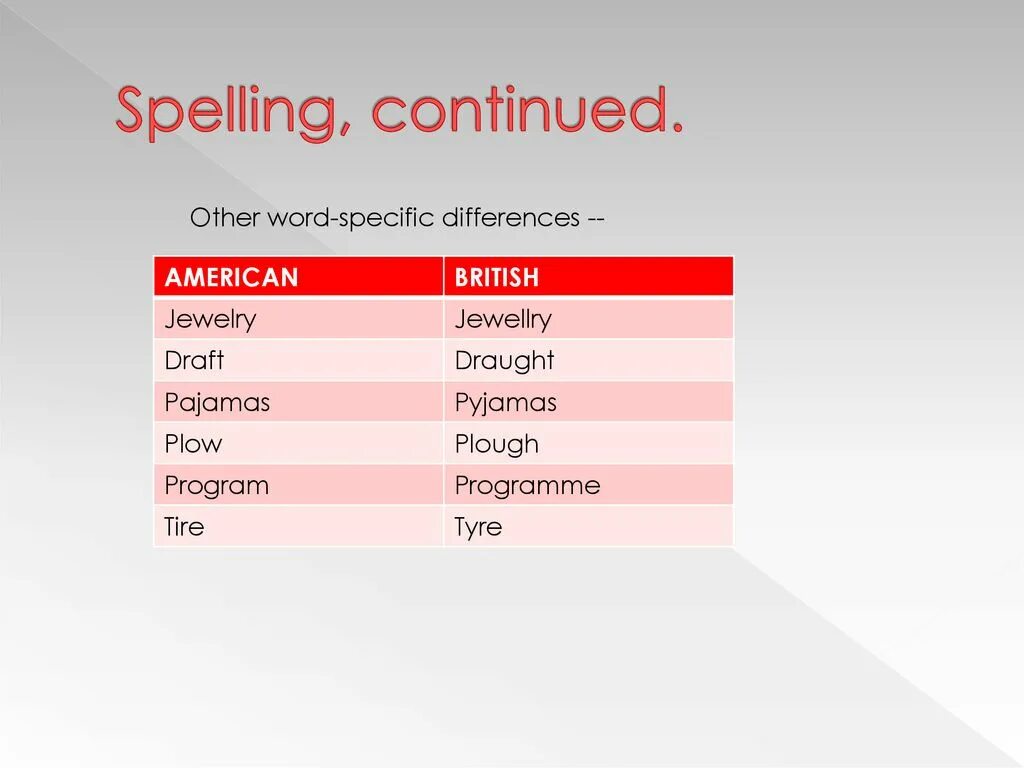 Spelling, continued.

Other word-specific differences --

| AMERICAN | BRITISH |
|---|---|
| Jewelry | Jewellry |
| Draft | Draught |
| Pajamas | Pyjamas |
| Plow | Plough |
| Program | Programme |
| Tire | Tyre |